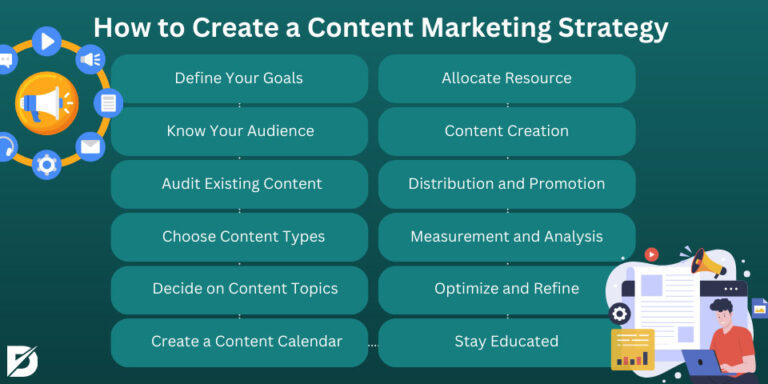 How to Create a Content Marketing Strategy

Define Your Goals

Know Your Audience

Audit Existing Content

Choose Content Types

Decide on Content Topics

Create a Content Calendar

Allocate Resource

Content Creation

Distribution and Promotion

Measurement and Analysis

Optimize and Refine

Stay Educated